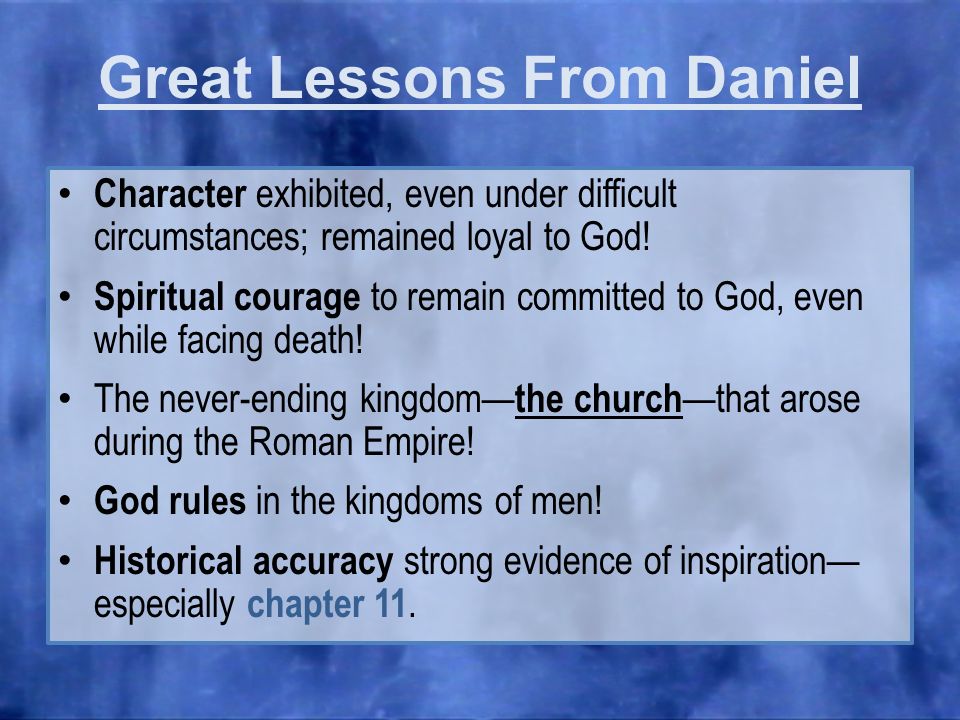 Great Lessons From Daniel

• Character exhibited, even under difficult circumstances; remained loyal to God!
• Spiritual courage to remain committed to God, even while facing death!
• The never-ending kingdom—the church—that arose during the Roman Empire!
• God rules in the kingdoms of men!
• Historical accuracy strong evidence of inspiration—especially chapter 11.